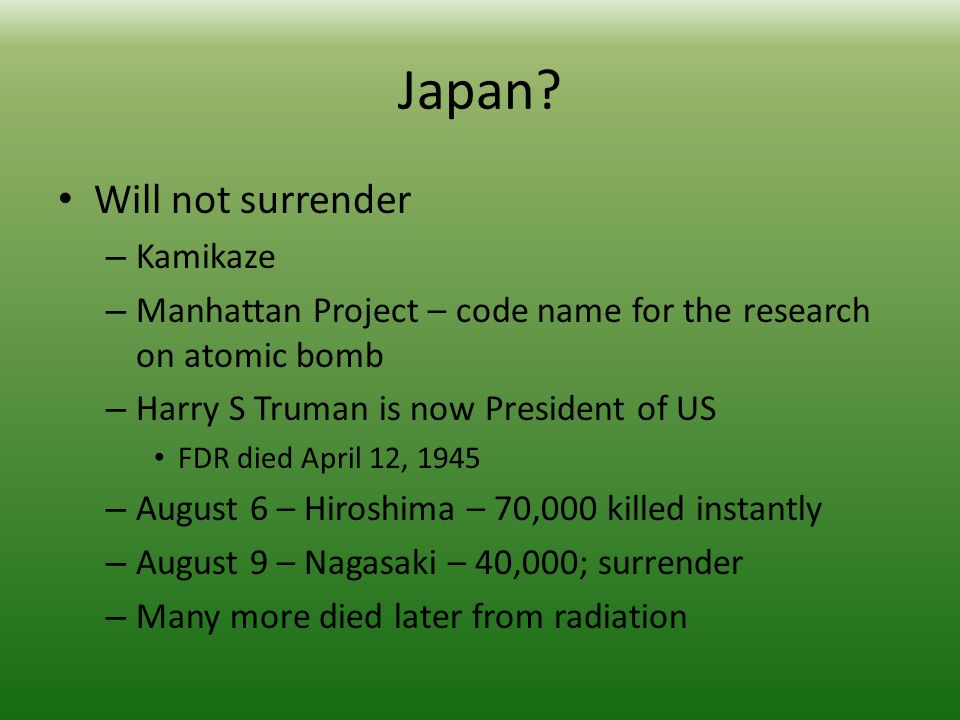 Japan?

• Will not surrender
– Kamikaze
– Manhattan Project – code name for the research on atomic bomb
– Harry S Truman is now President of US
• FDR died April 12, 1945
– August 6 – Hiroshima – 70,000 killed instantly
– August 9 – Nagasaki – 40,000; surrender
– Many more died later from radiation